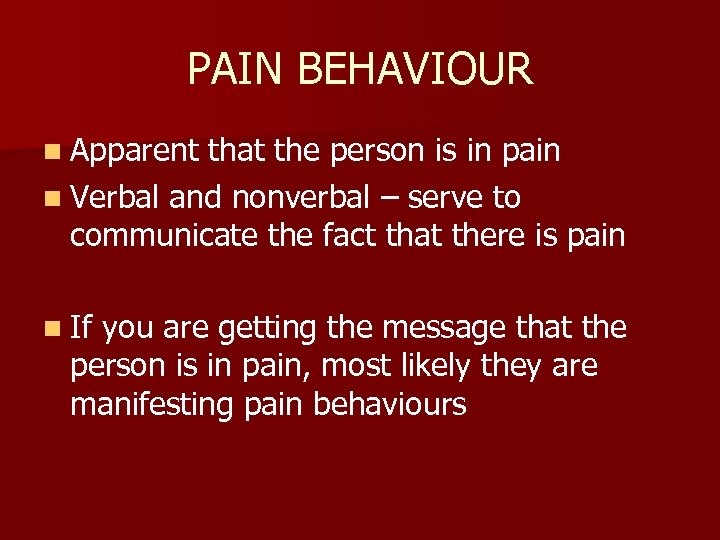 PAIN BEHAVIOUR

- Apparent that the person is in pain
- Verbal and nonverbal – serve to communicate the fact that there is pain

- If you are getting the message that the person is in pain, most likely they are manifesting pain behaviours